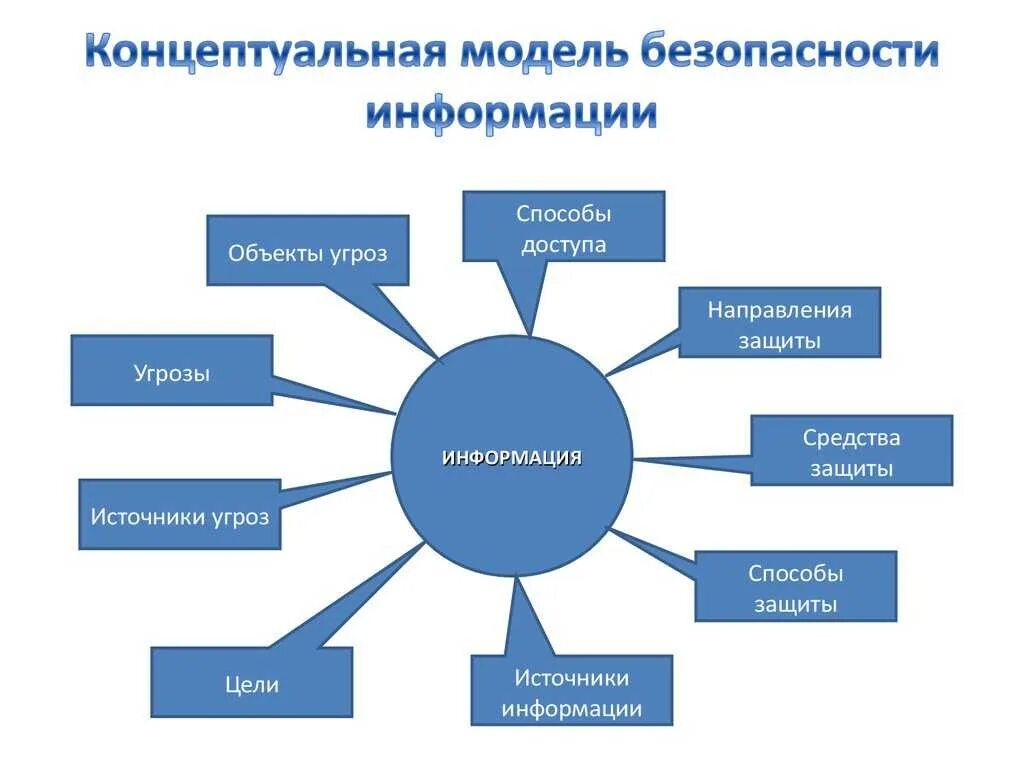 Концептуальная модель безопасности информации

Объекты угроз

Способы доступа

Направления защиты

Угрозы

ИНФОРМАЦИЯ

Средства защиты

Источники угроз

Способы защиты

Цели

Источники информации